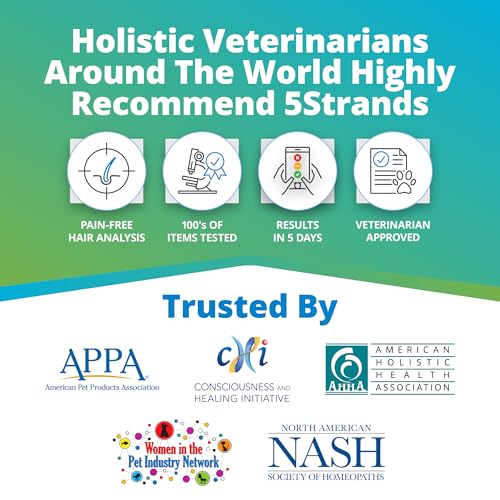 Holistic Veterinarians Around The World Highly Recommend 5Strands

PAIN-FREE HAIR ANALYSIS

100's OF ITEMS TESTED

RESULTS IN 5 DAYS

VETERINARIAN APPROVED

Trusted By

APPA
American Pet Products Association

cHi
CONSCIOUSNESS AND HEALING INITIATIVE

AHHA
AMERICAN HOLISTIC HEALTH ASSOCIATION

Women in the Pet Industry Network

NORTH AMERICAN
NASH
SOCIETY OF HOMEOPATHS